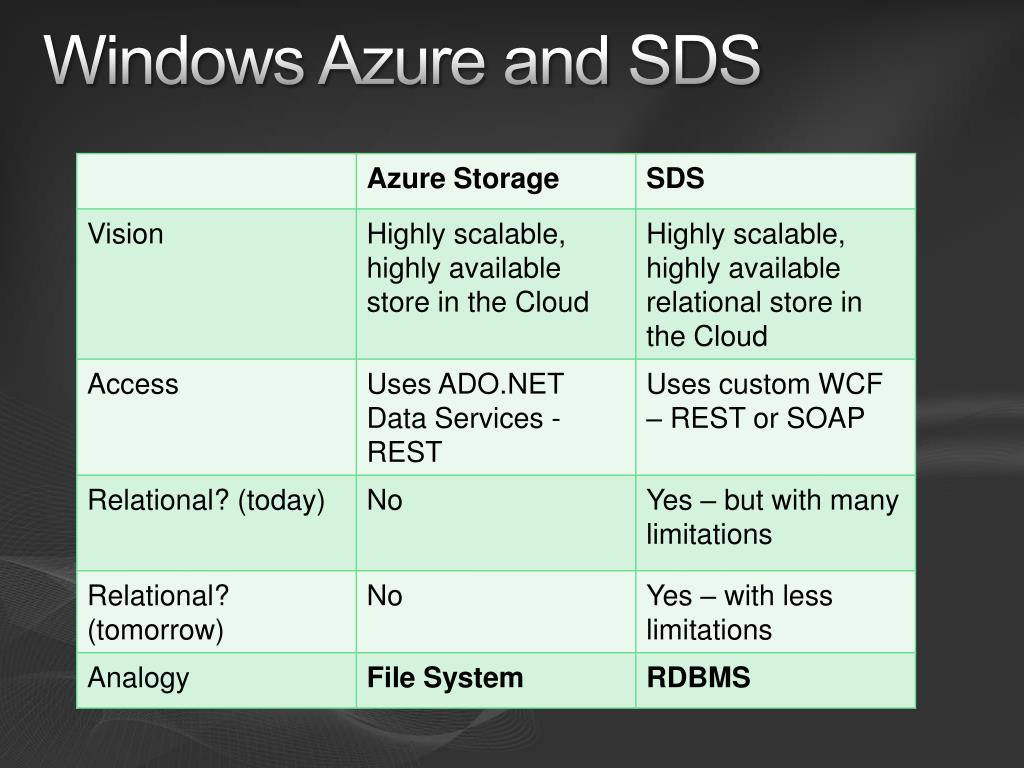 Windows Azure and SDS

| | Azure Storage | SDS |
|---|---|---|
| Vision | Highly scalable, highly available store in the Cloud | Highly scalable, highly available relational store in the Cloud |
| Access | Uses ADO.NET Data Services - REST | Uses custom WCF – REST or SOAP |
| Relational? (today) | No | Yes – but with many limitations |
| Relational? (tomorrow) | No | Yes – with less limitations |
| Analogy | File System | RDBMS |